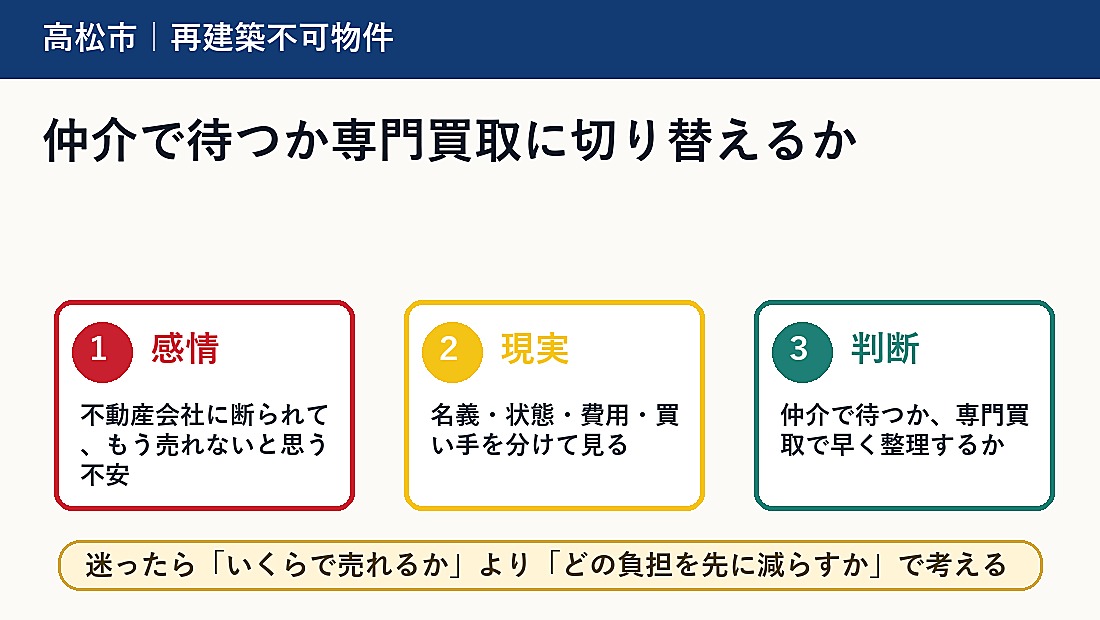 高松市｜再建築不可物件

仲介で待つか専門買取に切り替えるか

1 感情

不動産会社に断られて、もう売れないと思う不安

2 現実

名義・状態・費用・買い手を分けて見る

3 判断

仲介で待つか、専門買取で早く整理するか

迷ったら「いくらで売れるか」より「どの負担を先に減らすか」で考える